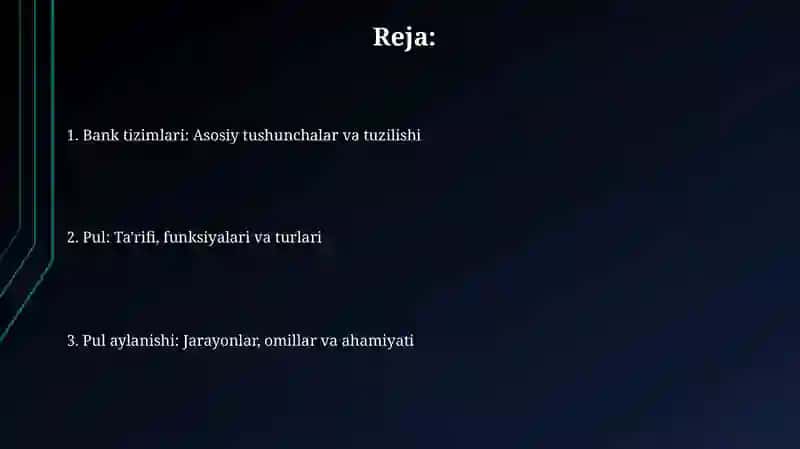 Reja:

1. Bank tizimlari: Asosiy tushunchalar va tuzilishi

2. Pul: Ta'rifi, funksiyalari va turlari

3. Pul aylanishi: Jarayonlar, omillar va ahamiyati